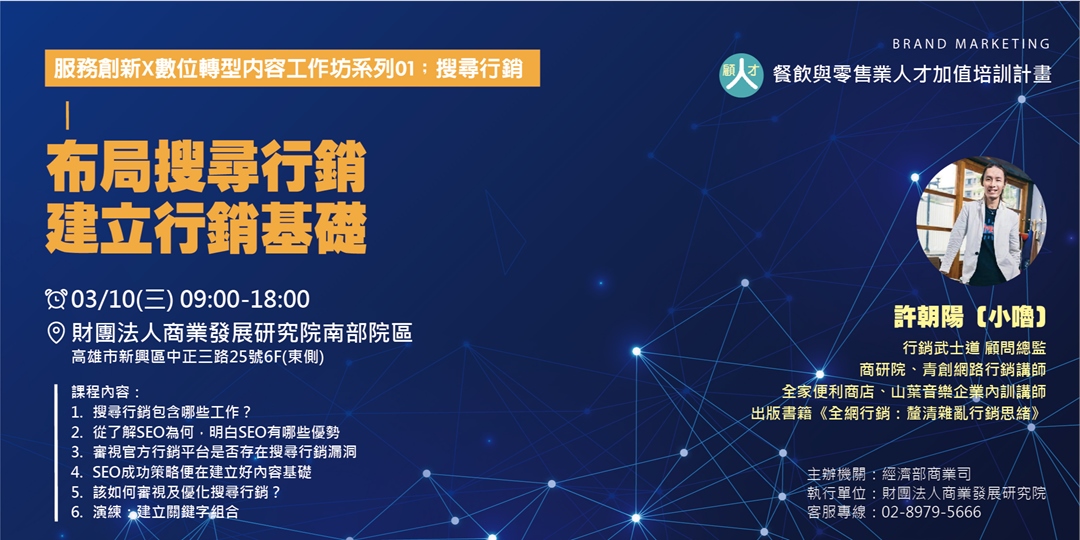 服務創新X數位轉型內容工作坊系列01：搜尋行銷

布局搜尋行銷
建立行銷基礎

03/10(三) 09:00-18:00

財團法人商業發展研究院南部院區
高雄市新興區中正三路25號6F(東側)

課程內容：
1. 搜尋行銷包含哪些工作？
2. 從了解SEO為何，明白SEO有哪些優勢
3. 審視官方行銷平台是否存在搜尋行銷漏洞
4. SEO成功策略便在建立好內容基礎
5. 該如何審視及優化搜尋行銷？
6. 演練：建立關鍵字組合

BRAND MARKETING

顧人才 餐飲與零售業人才加值培訓計畫

許朝陽〔小嚕〕
行銷武士道 顧問總監
商研院、青創網路行銷講師
全家便利商店、山葉音樂企業內訓講師
出版書籍《全網行銷：釐清雜亂行銷思緒》

主辦機關：經濟部商業司
執行單位：財團法人商業發展研究院
客服專線：02-8979-5666